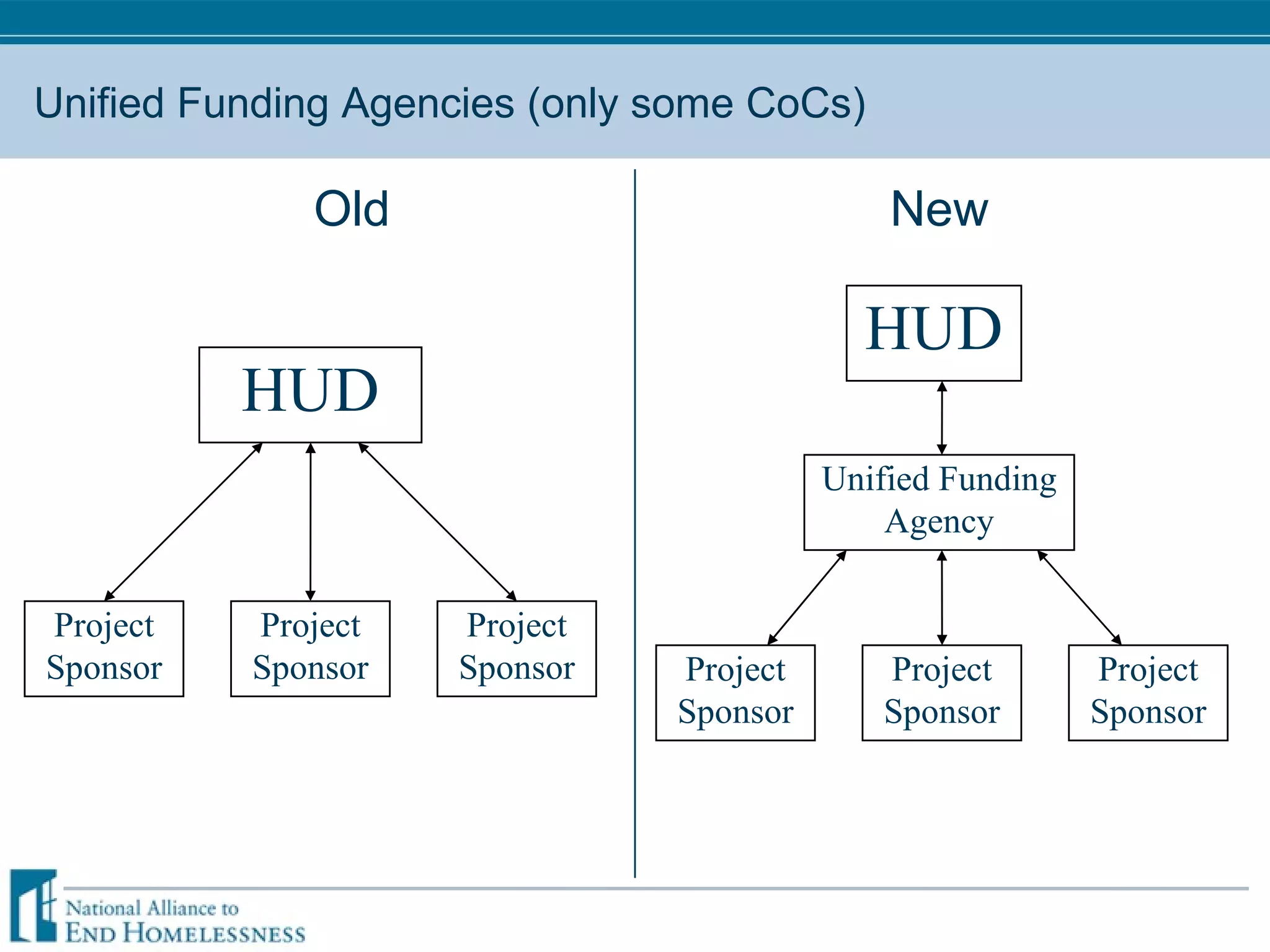 Unified Funding Agencies (only some CoCs)

Old

HUD

Project Sponsor

Project Sponsor

Project Sponsor

New

HUD

Unified Funding Agency

Project Sponsor

Project Sponsor

Project Sponsor

National Alliance to
END HOMELESSNESS